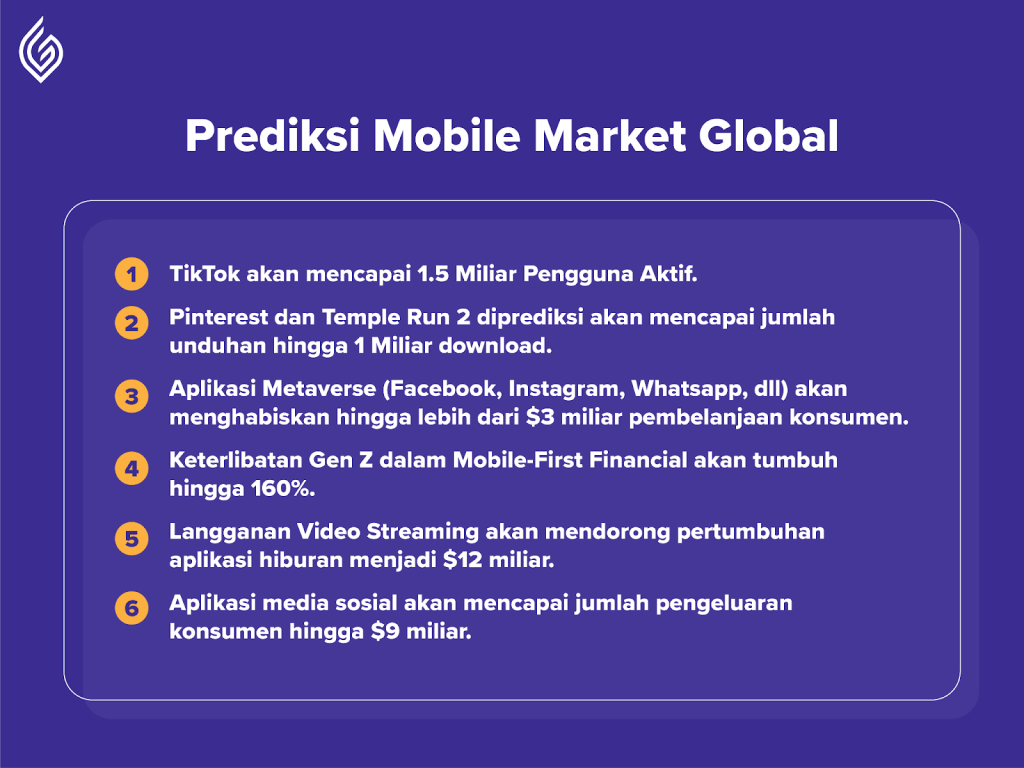 Prediksi Mobile Market Global

1 TikTok akan mencapai 1.5 Miliar Pengguna Aktif.

2 Pinterest dan Temple Run 2 diprediksi akan mencapai jumlah unduhan hingga 1 Miliar download.

3 Aplikasi Metaverse (Facebook, Instagram, Whatsapp, dll) akan menghabiskan hingga lebih dari \$3 miliar pembelanjaan konsumen.

4 Keterlibatan Gen Z dalam Mobile-First Financial akan tumbuh hingga 160%.

5 Langganan Video Streaming akan mendorong pertumbuhan aplikasi hiburan menjadi \$12 miliar.

6 Aplikasi media sosial akan mencapai jumlah pengeluaran konsumen hingga \$9 miliar.